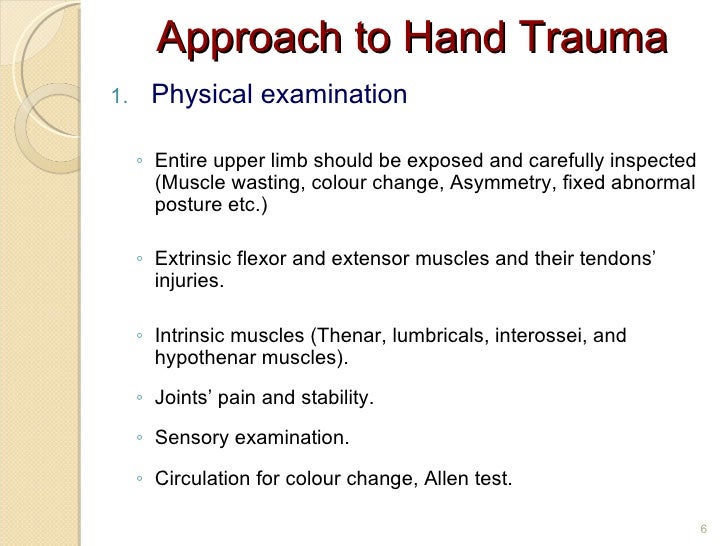 Approach to Hand Trauma

1. Physical examination

◦ Entire upper limb should be exposed and carefully inspected (Muscle wasting, colour change, Asymmetry, fixed abnormal posture etc.)

◦ Extrinsic flexor and extensor muscles and their tendons' injuries.

◦ Intrinsic muscles (Thenar, lumbricals, interossei, and hypothenar muscles).

◦ Joints' pain and stability.

◦ Sensory examination.

◦ Circulation for colour change, Allen test.

6